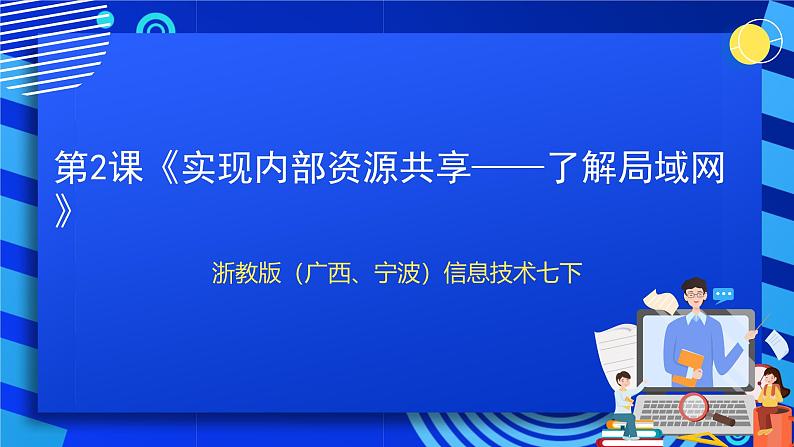 第2课《实现内部资源共享——了解局域网》

浙教版（广西、宁波）信息技术七下